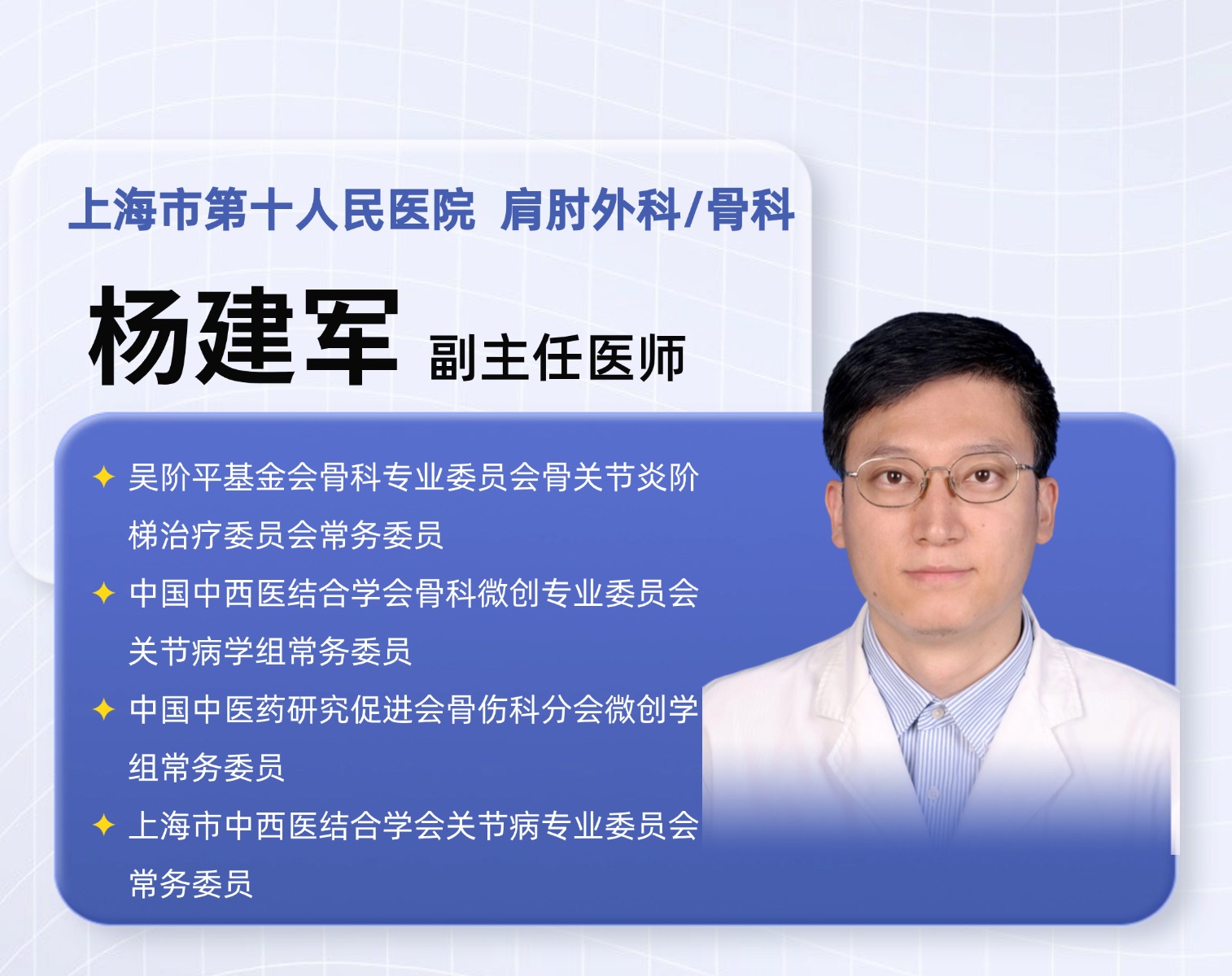 上海市第十人民医院 肩肘外科/骨科

杨建军 副主任医师

✦ 吴阶平基金会骨科专业委员会骨关节炎阶梯治疗委员会常务委员

✦ 中国中西医结合学会骨科微创专业委员会关节病学组常务委员

✦ 中国中医药研究促进会骨伤科分会微创学组常务委员

✦ 上海市中西医结合学会关节病专业委员会常务委员